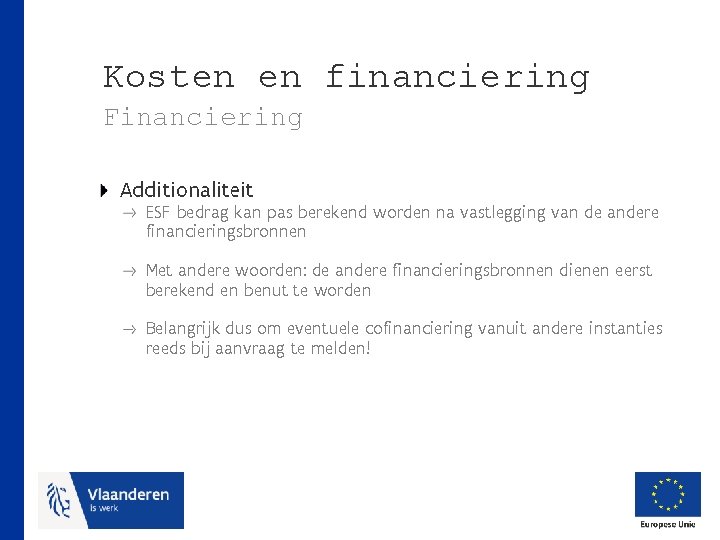 Kosten en financiering
Financiering

Additionaliteit

→ ESF bedrag kan pas berekend worden na vastlegging van de andere financieringsbronnen

→ Met andere woorden: de andere financieringsbronnen dienen eerst berekend en benut te worden

→ Belangrijk dus om eventuele cofinanciering vanuit andere instanties reeds bij aanvraag te melden!

Vlaanderen
is werk

Europese Unie